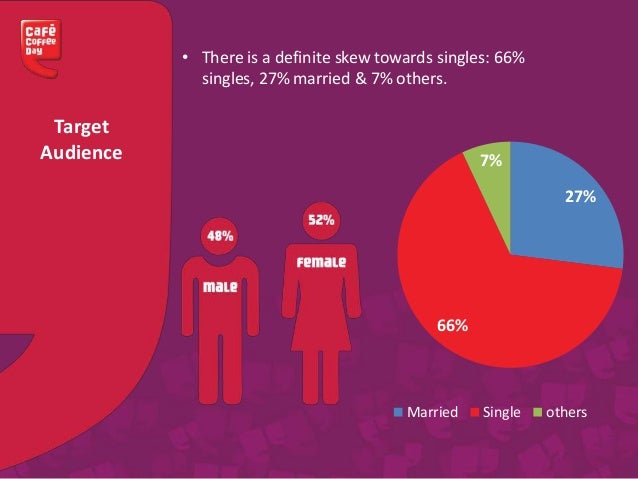 Café Coffee Day

Target Audience

• There is a definite skew towards singles: 66% singles, 27% married & 7% others.

48%

male

52%

female

7%

27%

66%

Married Single others